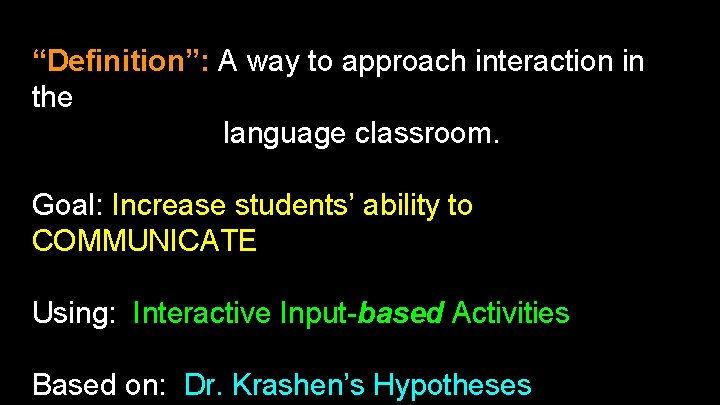 “Definition”: A way to approach interaction in the language classroom.

Goal: Increase students’ ability to COMMUNICATE

Using: Interactive Input-based Activities

Based on: Dr. Krashen’s Hypotheses